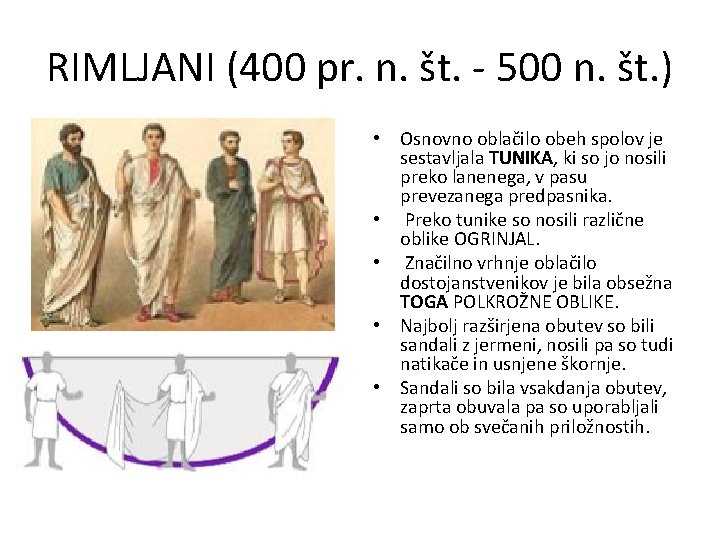 RIMLJANI (400 pr. n. št. - 500 n. št.)

• Osnovno oblačilo obeh spolov je sestavljala TUNIKA, ki so jo nosili preko lanenega, v pasu prevezanega predpasnika.
• Preko tunike so nosili različne oblike OGRINJAL.
• Značilno vrhnje oblačilo dostojanstvenikov je bila obsežna TOGA POLKROŽNE OBLIKE.
• Najbolj razširjena obutev so bili sandali z jermeni, nosili pa so tudi natikače in usnjene škornje.
• Sandali so bila vsakdanja obutev, zaprta obuvala pa so uporabljali samo ob svečanih priložnostih.